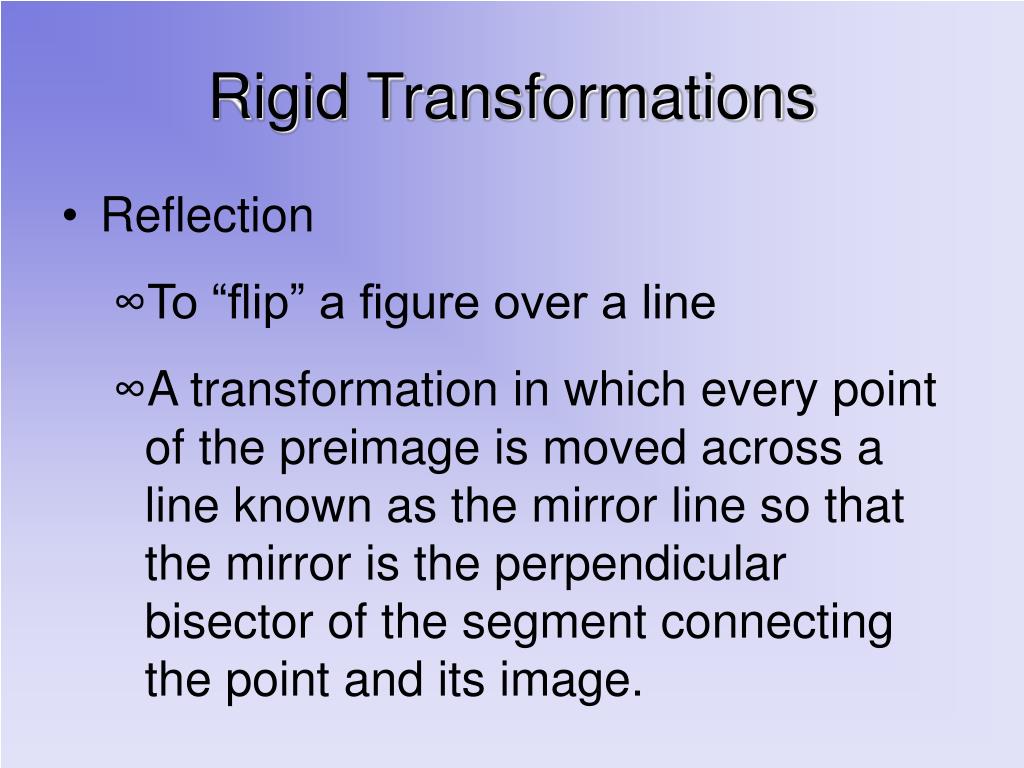 Rigid Transformations

• Reflection

∞To “flip” a figure over a line

∞A transformation in which every point of the preimage is moved across a line known as the mirror line so that the mirror is the perpendicular bisector of the segment connecting the point and its image.